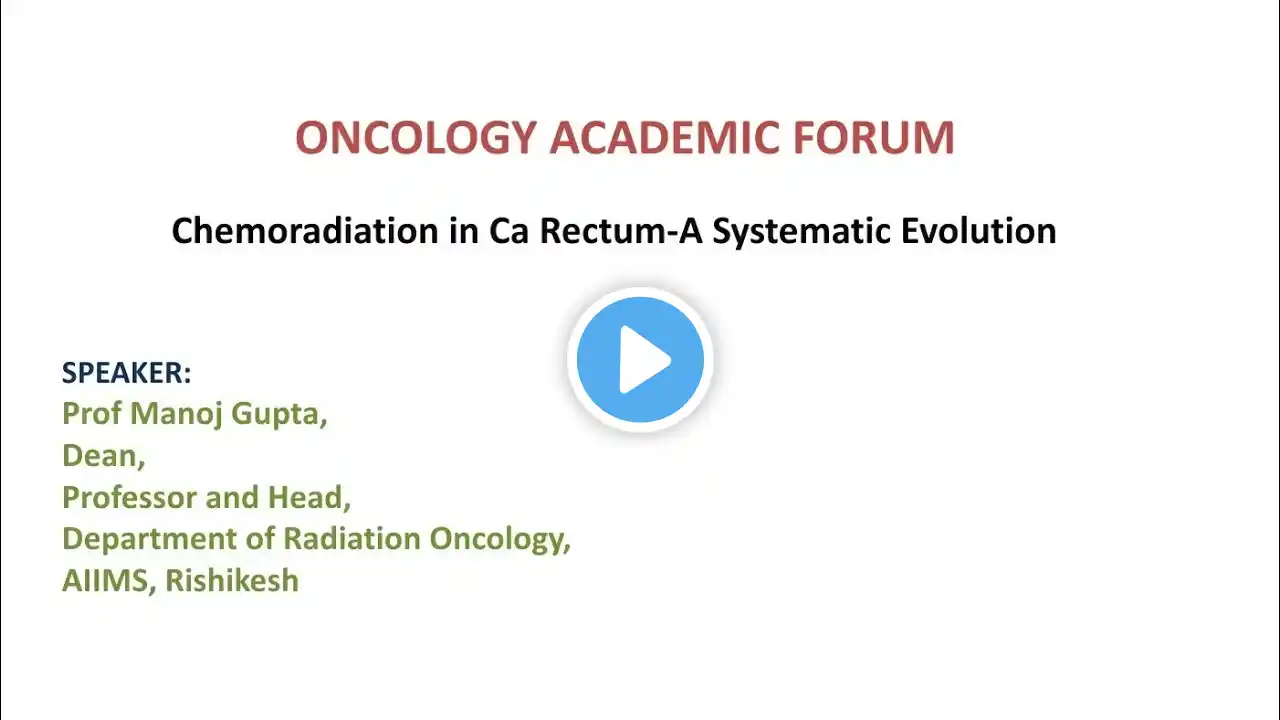 ONCOLOGY ACADEMIC FORUM

Chemoradiation in Ca Rectum-A Systematic Evolution

SPEAKER:
Prof Manoj Gupta,
Dean,
Professor and Head,
Department of Radiation Oncology,
AIIMS, Rishikesh